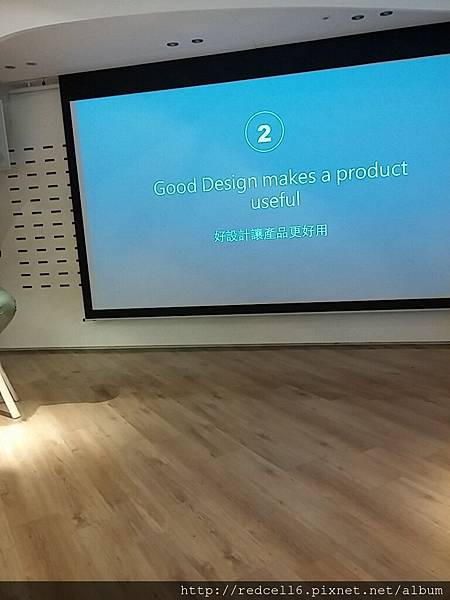 2

Good Design makes a product useful

好設計讓產品更好用

http://redcell6.pixnet.net/album